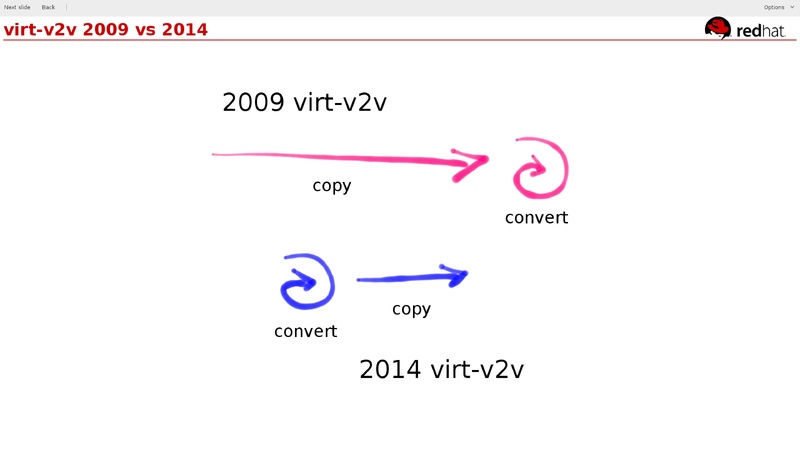 Next slide Back

Options

virt-v2v 2009 vs 2014

redhat.

2009 virt-v2v

copy

convert

convert

copy

2014 virt-v2v